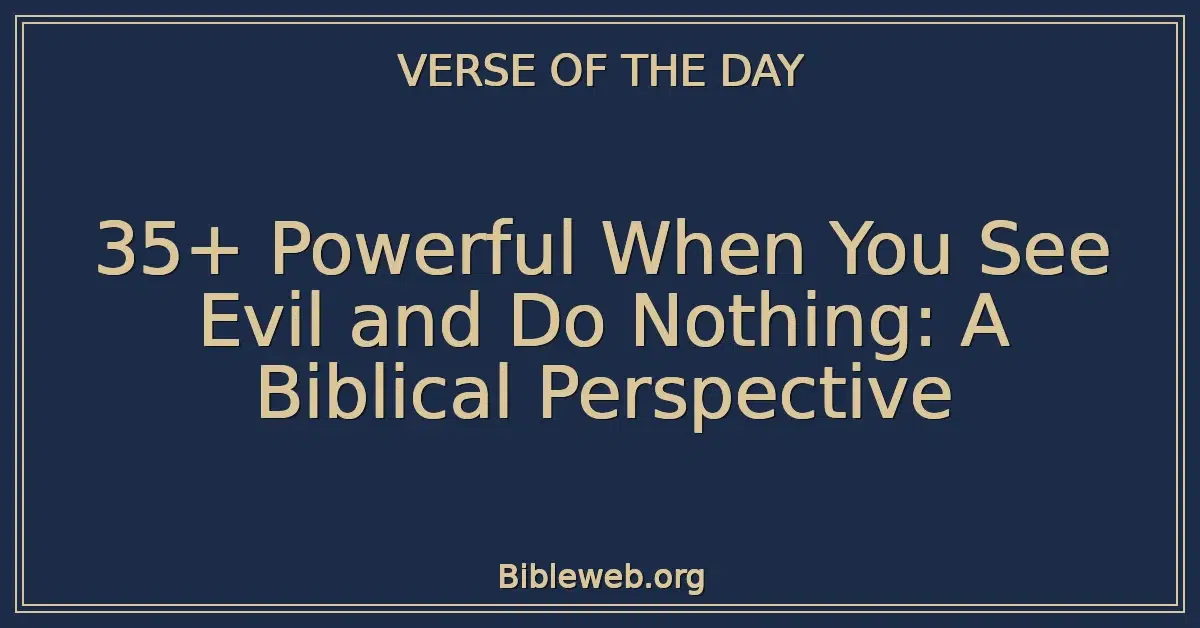 VERSE OF THE DAY

35+ Powerful When You See Evil and Do Nothing: A Biblical Perspective

Bibleweb.org